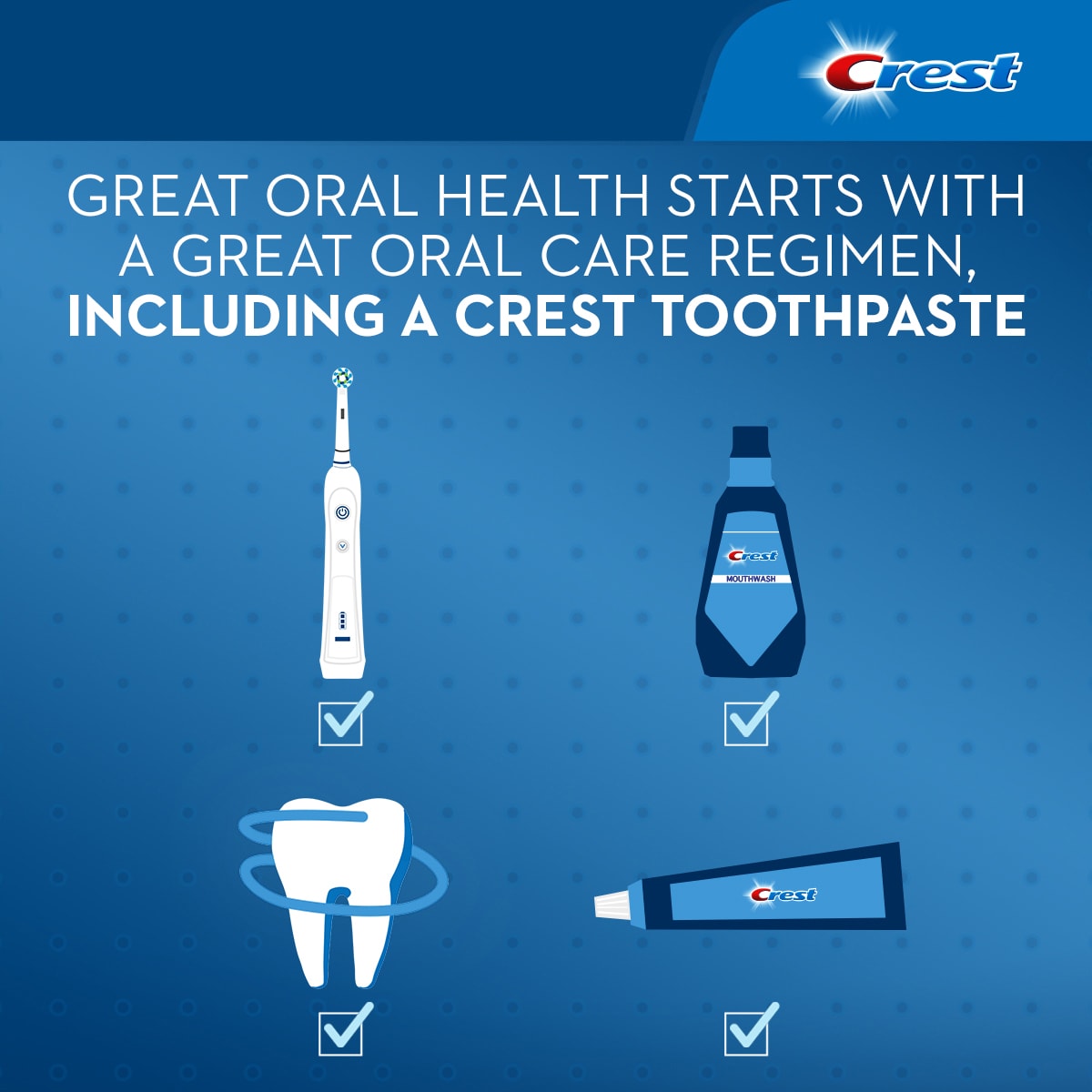 Crest

GREAT ORAL HEALTH STARTS WITH A GREAT ORAL CARE REGIMEN, INCLUDING A CREST TOOTHPASTE

Crest
MOUTHWASH

Crest